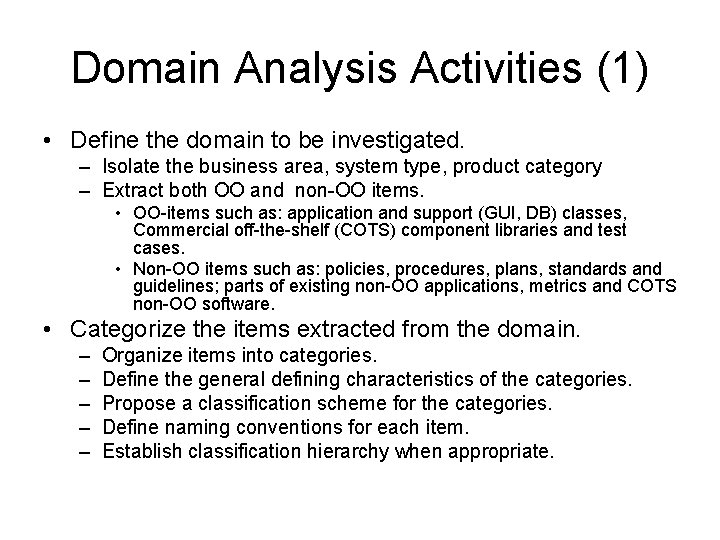 Domain Analysis Activities (1)

• Define the domain to be investigated.
– Isolate the business area, system type, product category
– Extract both OO and non-OO items.
• OO-items such as: application and support (GUI, DB) classes, Commercial off-the-shelf (COTS) component libraries and test cases.
• Non-OO items such as: policies, procedures, plans, standards and guidelines; parts of existing non-OO applications, metrics and COTS non-OO software.
• Categorize the items extracted from the domain.
– Organize items into categories.
– Define the general defining characteristics of the categories.
– Propose a classification scheme for the categories.
– Define naming conventions for each item.
– Establish classification hierarchy when appropriate.